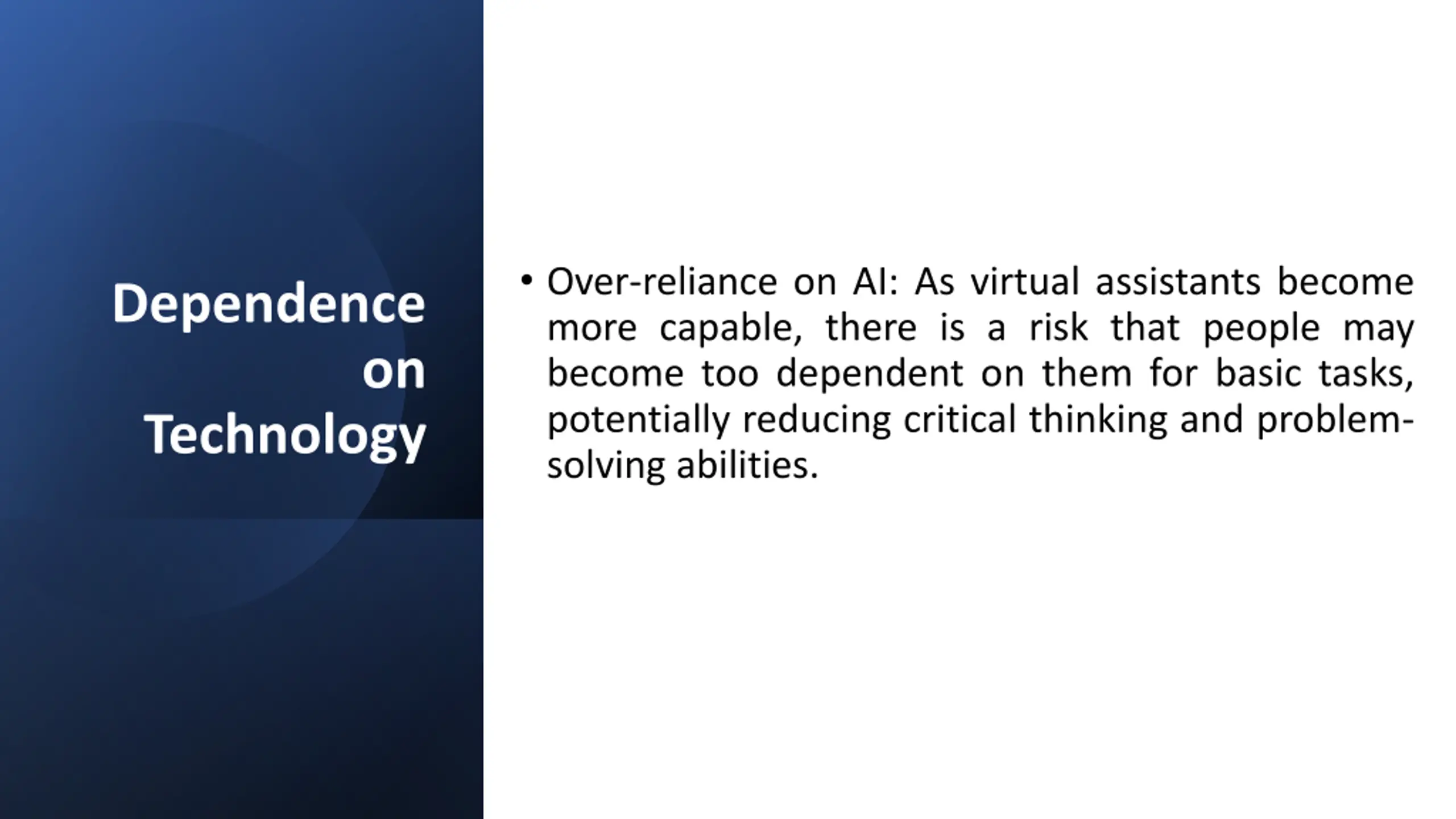 Dependence on Technology

• Over-reliance on AI: As virtual assistants become more capable, there is a risk that people may become too dependent on them for basic tasks, potentially reducing critical thinking and problem-solving abilities.